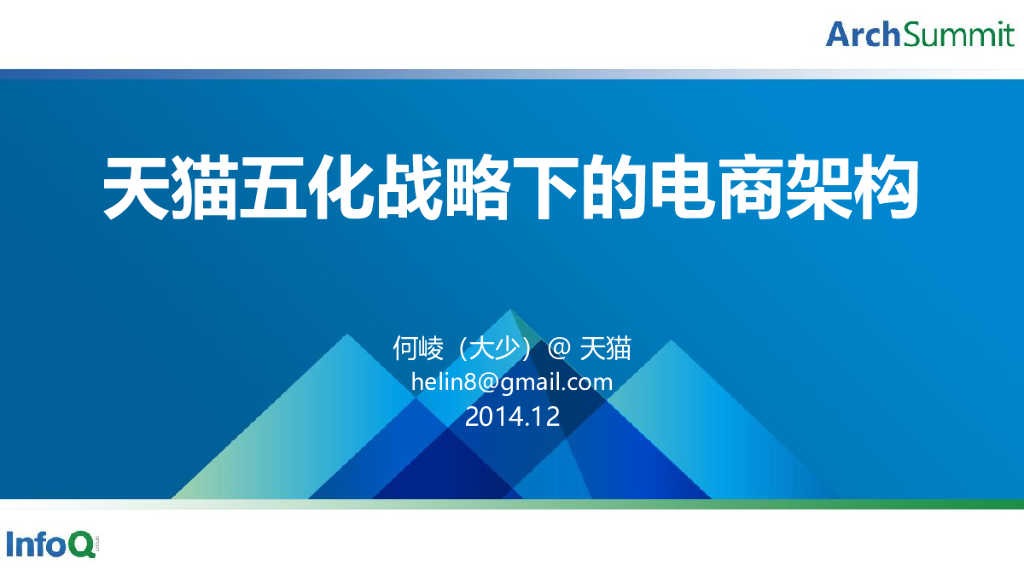 ArchSummit

天猫五化战略下的电商架构

何崚（大少）@ 天猫
helin8@gmail.com
2014.12

InfoQ